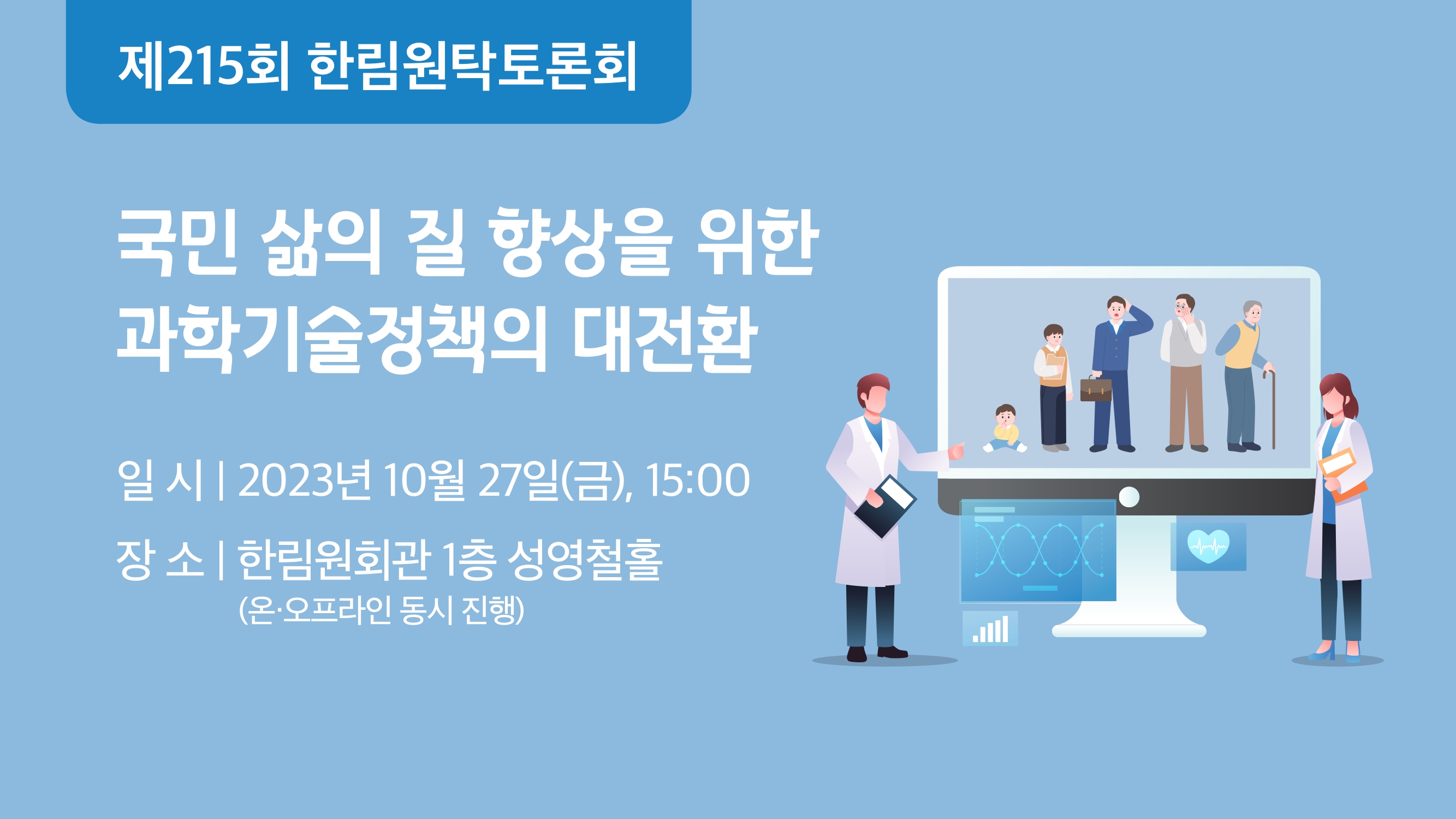 제215회 한림원탁토론회

국민 삶의 질 향상을 위한
과학기술정책의 대전환

일 시 | 2023년 10월 27일(금), 15:00

장 소 | 한림원회관 1층 성영철홀
(온·오프라인 동시 진행)